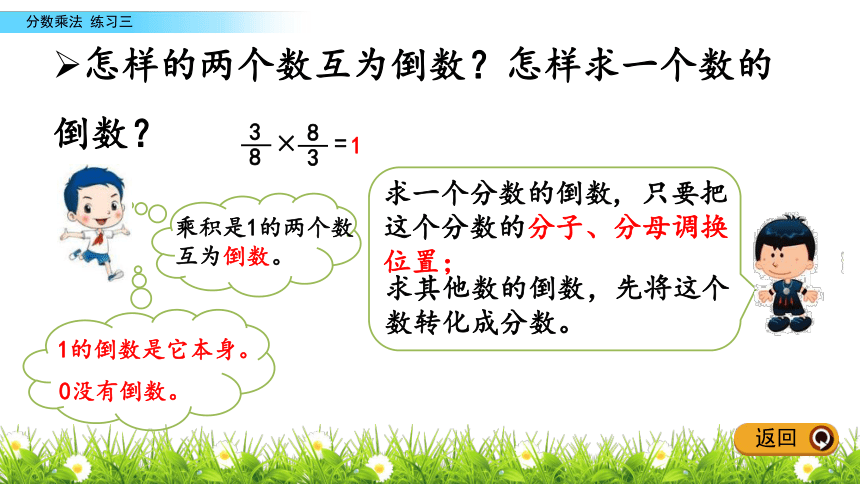 分数乘法 练习三

➢怎样的两个数互为倒数？怎样求一个数的倒数？

$\frac{3}{8} \times \frac{8}{3} = 1$

乘积是1的两个数互为倒数。

求一个分数的倒数，只要把这个分数的分子、分母调换位置；
求其他数的倒数，先将这个数转化成分数。

1的倒数是它本身。
0没有倒数。

返回